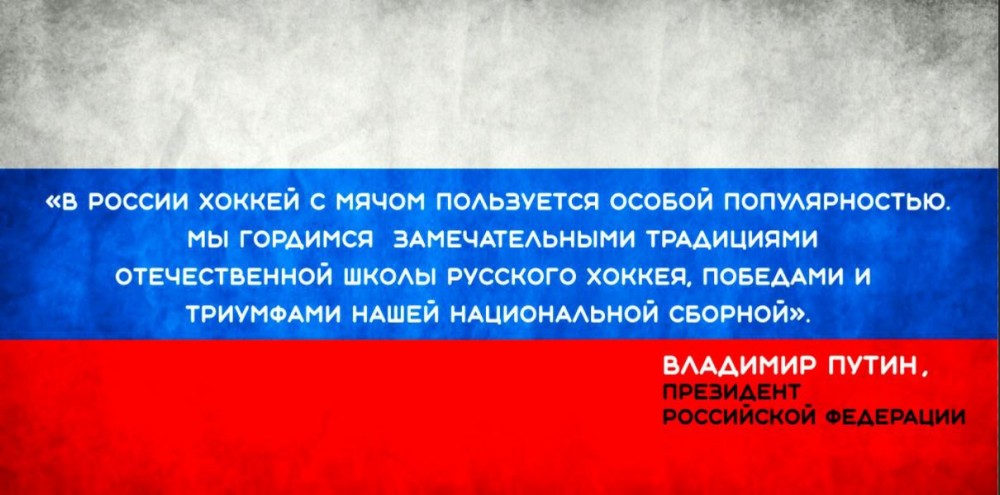 «В РОССИИ ХОККЕЙ С МЯЧОМ ПОЛЬЗУЕТСЯ ОСОБОЙ ПОПУЛЯРНОСТЬЮ. МЫ ГОРДИМСЯ ЗАМЕЧАТЕЛЬНЫМИ ТРАДИЦИЯМИ ОТЕЧЕСТВЕННОЙ ШКОЛЫ РУССКОГО ХОККЕЯ, ПОБЕДАМИ И ТРИУМФАМИ НАШЕЙ НАЦИОНАЛЬНОЙ СБОРНОЙ».

ВЛАДИМИР ПУТИН,
ПРЕЗИДЕНТ
РОССИЙСКОЙ ФЕДЕРАЦИИ